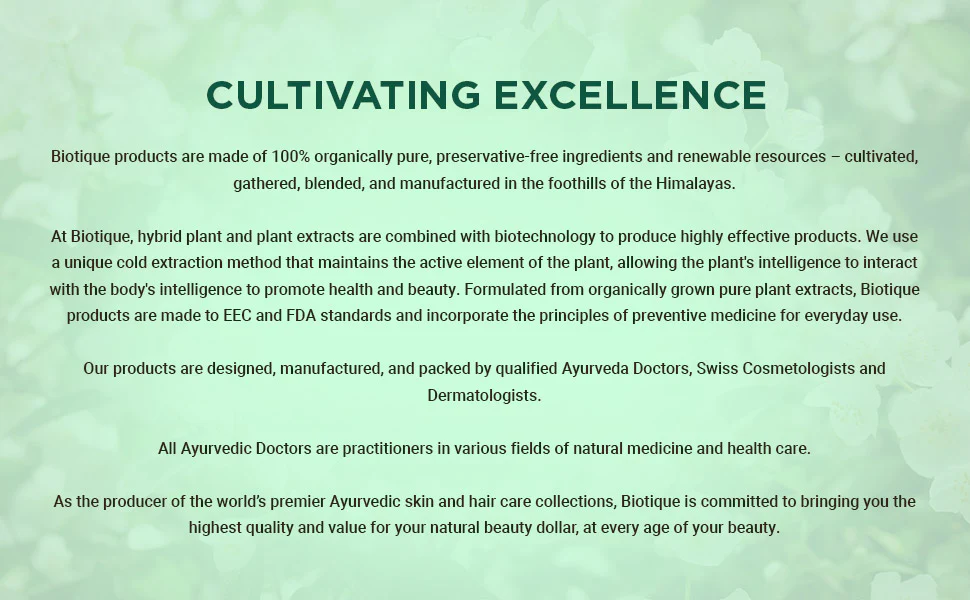 CULTIVATING EXCELLENCE

Biotique products are made of 100% organically pure, preservative-free ingredients and renewable resources – cultivated, gathered, blended, and manufactured in the foothills of the Himalayas.

At Biotique, hybrid plant and plant extracts are combined with biotechnology to produce highly effective products. We use a unique cold extraction method that maintains the active element of the plant, allowing the plant's intelligence to interact with the body's intelligence to promote health and beauty. Formulated from organically grown pure plant extracts, Biotique products are made to EEC and FDA standards and incorporate the principles of preventive medicine for everyday use.

Our products are designed, manufactured, and packed by qualified Ayurveda Doctors, Swiss Cosmetologists and Dermatologists.

All Ayurvedic Doctors are practitioners in various fields of natural medicine and health care.

As the producer of the world's premier Ayurvedic skin and hair care collections, Biotique is committed to bringing you the highest quality and value for your natural beauty dollar, at every age of your beauty.